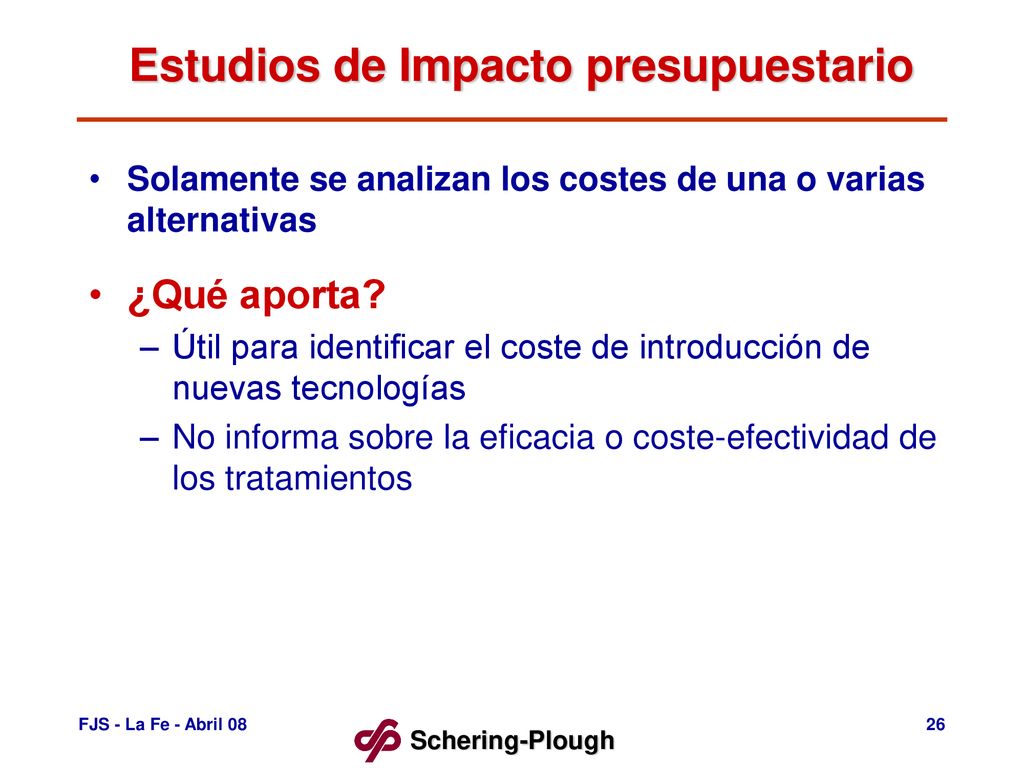 Estudios de Impacto presupuestario

• Solamente se analizan los costes de una o varias alternativas

• ¿Qué aporta?
– Útil para identificar el coste de introducción de nuevas tecnologías
– No informa sobre la eficacia o coste-efectividad de los tratamientos

FJS - La Fe - Abril 08

Schering-Plough

26